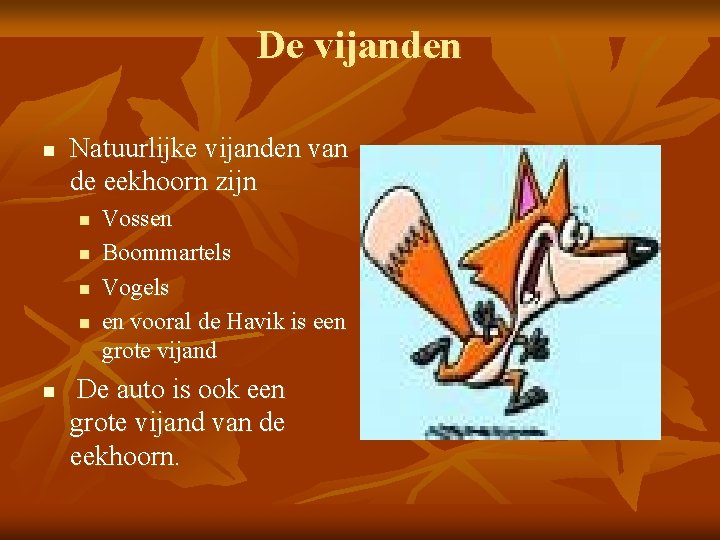 De vijanden

- Natuurlijke vijanden van de eekhoorn zijn
  - Vossen
  - Boommartels
  - Vogels
  - en vooral de Havik is een grote vijand
- De auto is ook een grote vijand van de eekhoorn.